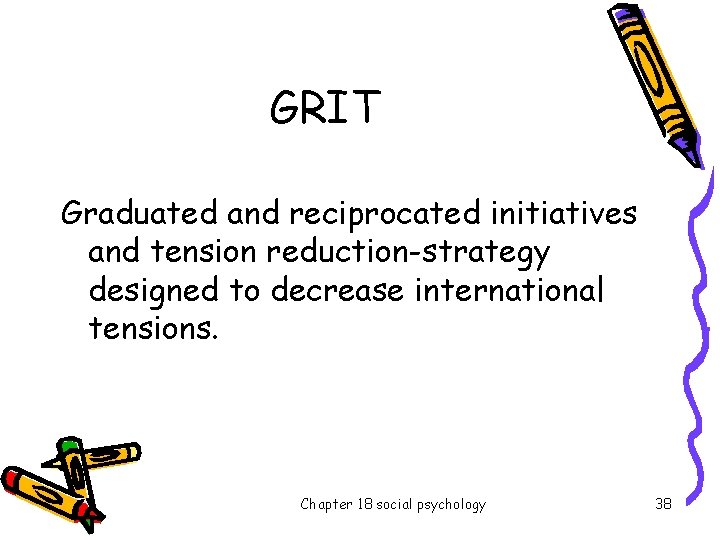 GRIT

Graduated and reciprocated initiatives and tension reduction-strategy designed to decrease international tensions.

Chapter 18 social psychology

38